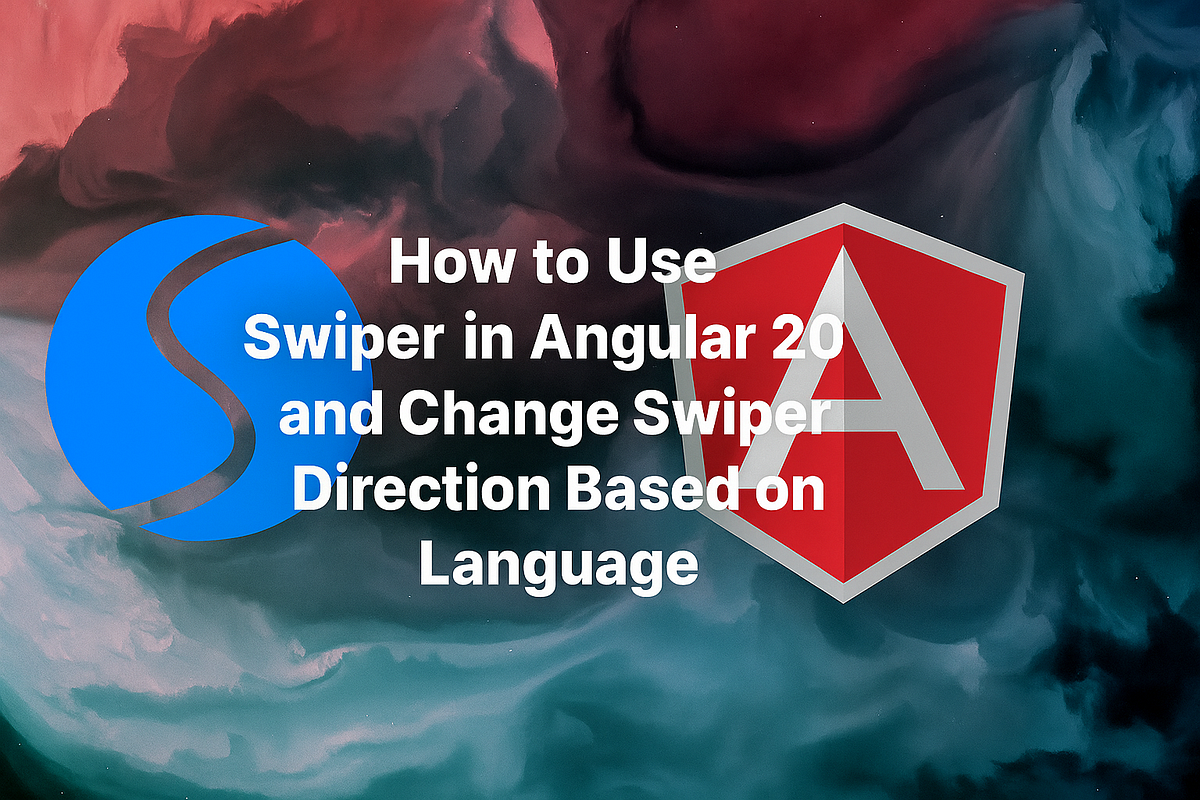 How to Use Swiper in Angular 20 and Change Swiper Direction Based on Language